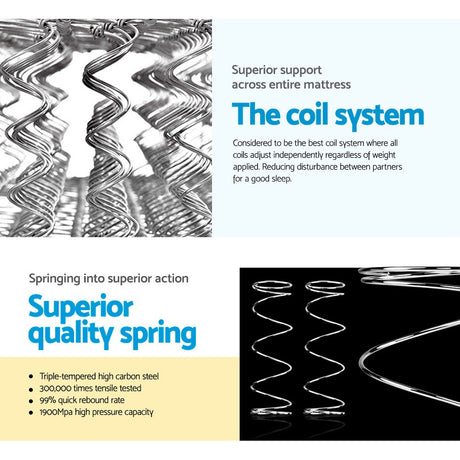 Superior support across entire mattress

The coil system

Considered to be the best coil system where all coils adjust independently regardless of weight applied. Reducing disturbance between partners for a good sleep.

Springing into superior action

Superior quality spring

- Triple-tempered high carbon steel
- 300,000 times tensile tested
- 99% quick rebound rate
- 1900Mpa high pressure capacity